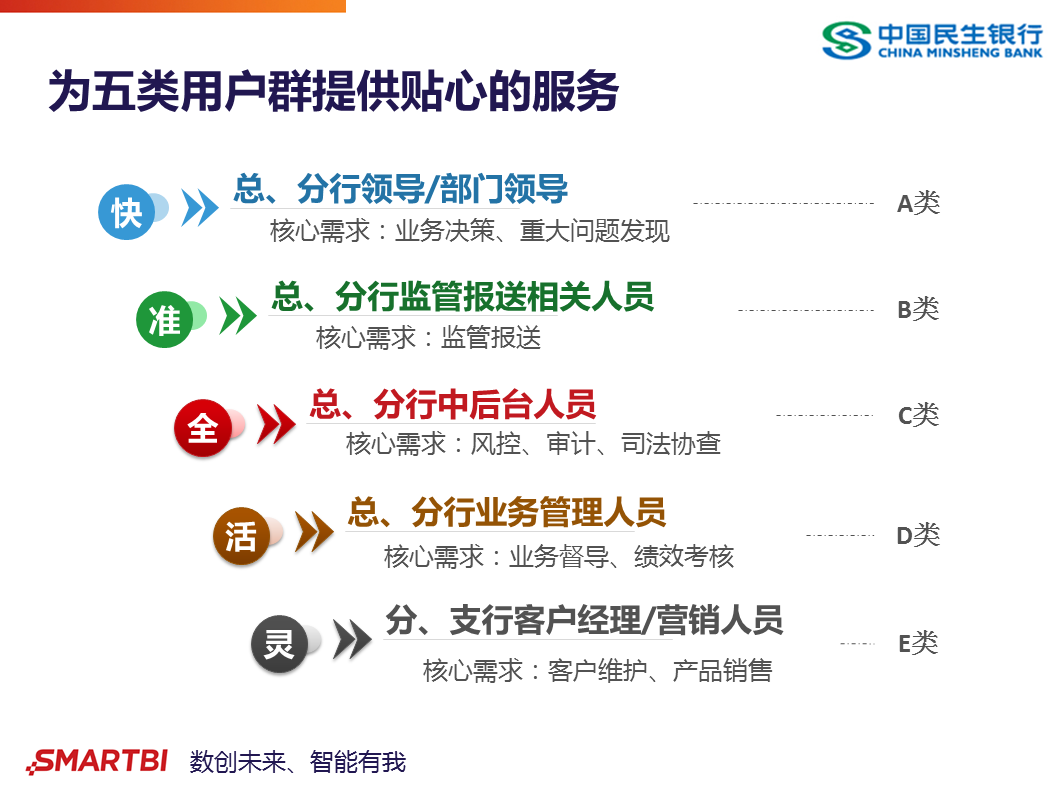 中国民生银行
CHINA MINSHENG BANK

为五类用户群提供贴心的服务

快

总、分行领导/部门领导

核心需求：业务决策、重大问题发现

A类

准

总、分行监管报送相关人员

核心需求：监管报送

B类

全

总、分行中后台人员

核心需求：风控、审计、司法协查

C类

活

总、分行业务管理人员

核心需求：业务督导、绩效考核

D类

灵

分、支行客户经理/营销人员

核心需求：客户维护、产品销售

E类

SMARTBI 数创未来、智能有我